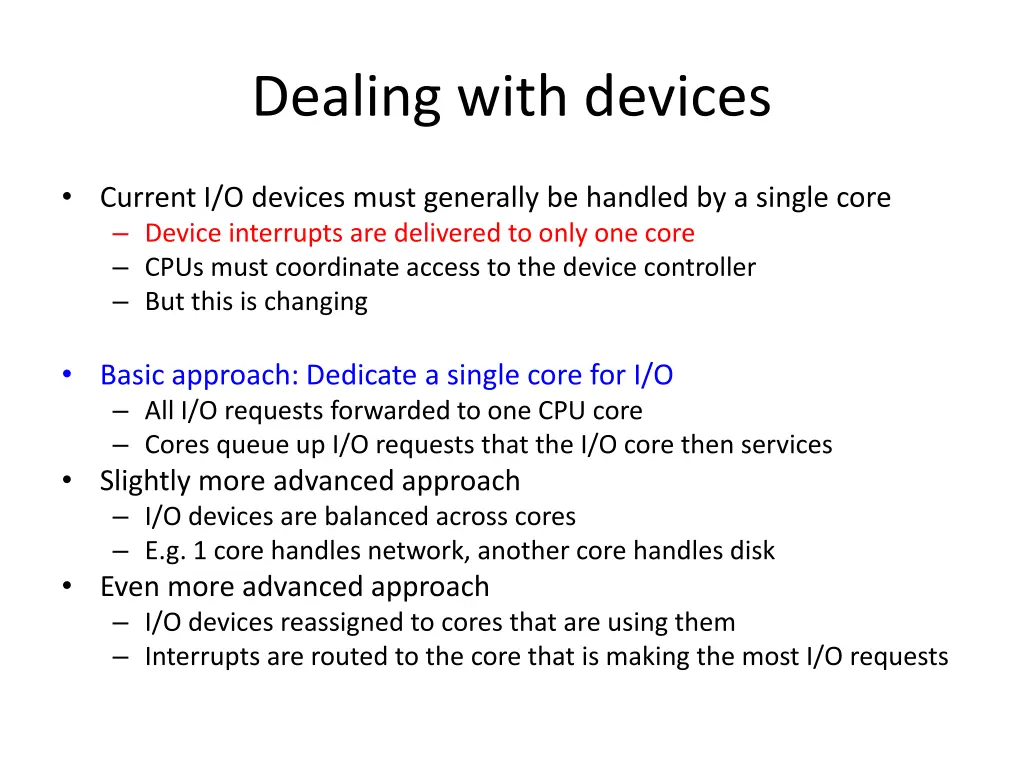 Dealing with devices

• Current I/O devices must generally be handled by a single core
– Device interrupts are delivered to only one core
– CPUs must coordinate access to the device controller
– But this is changing

• Basic approach: Dedicate a single core for I/O
– All I/O requests forwarded to one CPU core
– Cores queue up I/O requests that the I/O core then services
• Slightly more advanced approach
– I/O devices are balanced across cores
– E.g. 1 core handles network, another core handles disk
• Even more advanced approach
– I/O devices reassigned to cores that are using them
– Interrupts are routed to the core that is making the most I/O requests